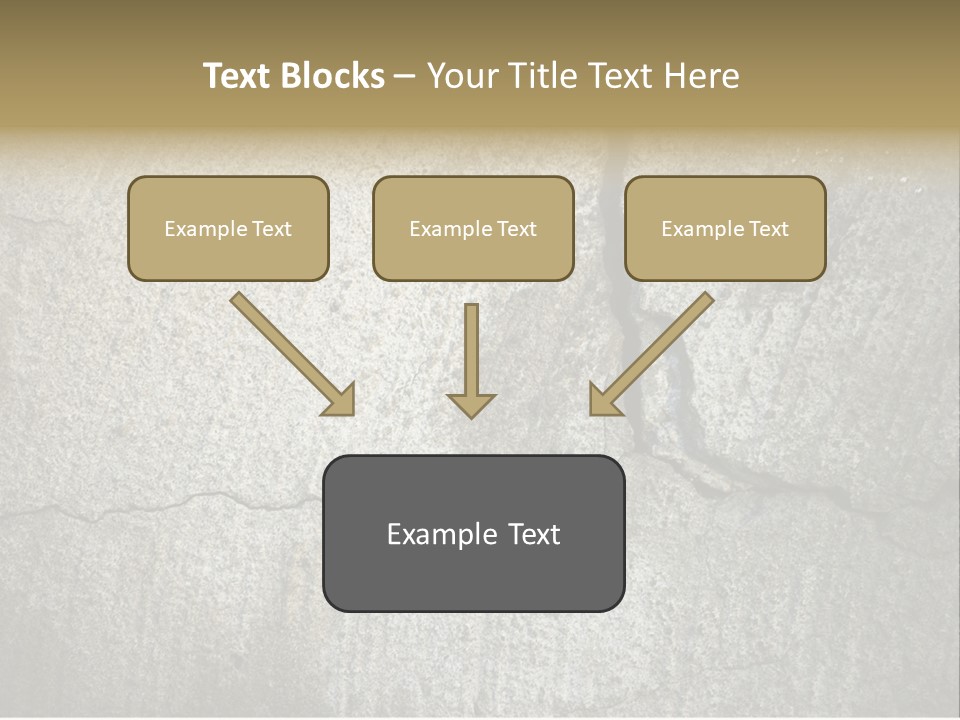 Text Blocks – Your Title Text Here

Example Text

Example Text

Example Text

Example Text